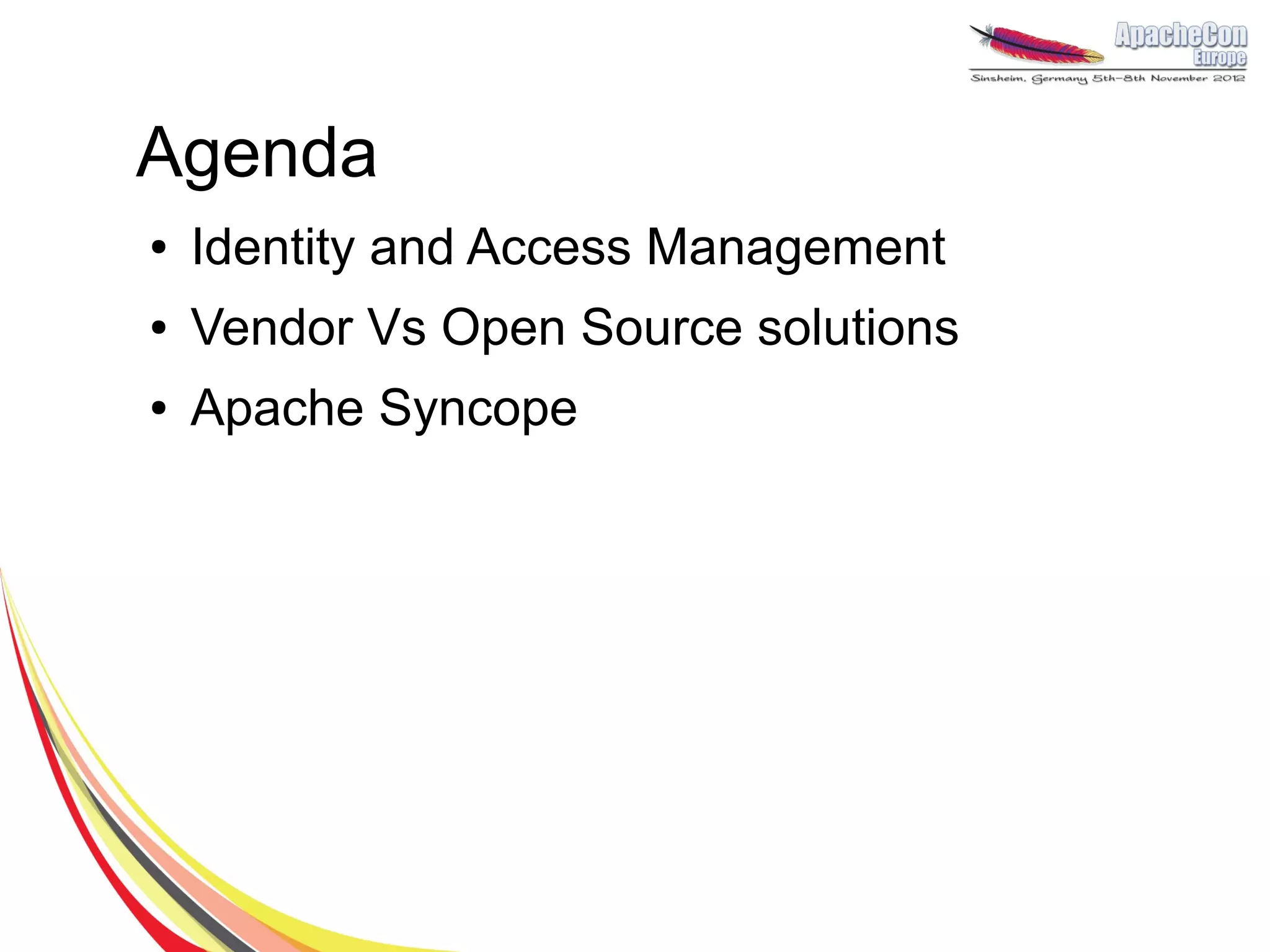 ApacheCon Europe
Sinsheim, Germany 5th-8th November 2012

Agenda

• Identity and Access Management
• Vendor Vs Open Source solutions
• Apache Syncope